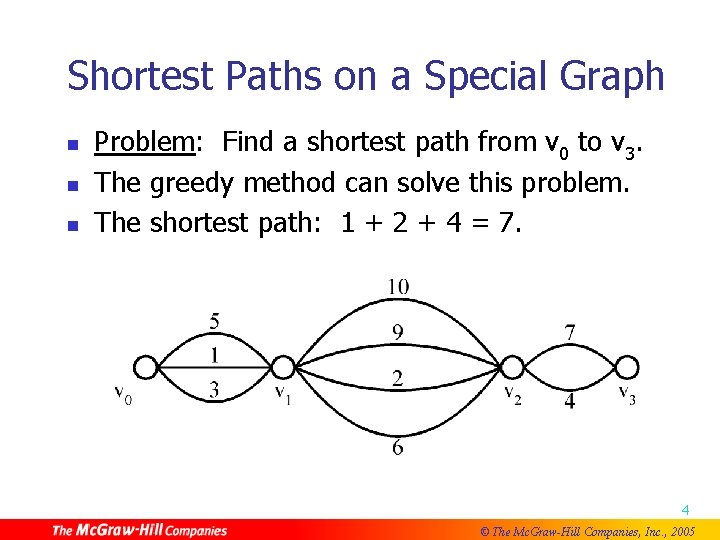 Shortest Paths on a Special Graph

- Problem: Find a shortest path from $v_0$ to $v_3$.
- The greedy method can solve this problem.
- The shortest path: 1 + 2 + 4 = 7.

10

5

9

7

1

2

3

4

6

$v_0$

$v_1$

$v_2$

$v_3$

4

The McGraw-Hill Companies

© The McGraw-Hill Companies, Inc., 2005